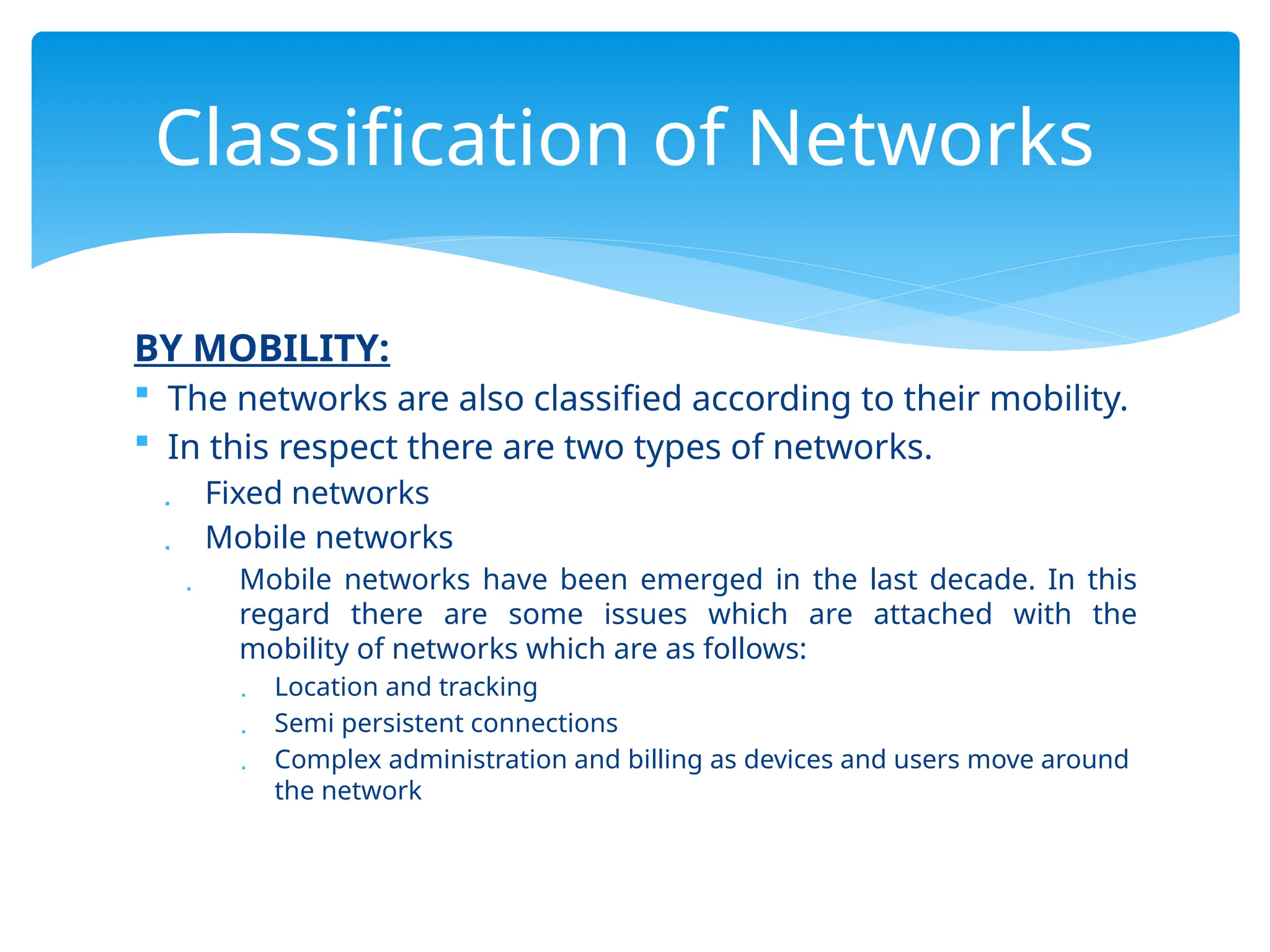 Classification of Networks

BY MOBILITY:

- The networks are also classified according to their mobility.
- In this respect there are two types of networks.
  - Fixed networks
  - Mobile networks
    - Mobile networks have been emerged in the last decade. In this regard there are some issues which are attached with the mobility of networks which are as follows:
      - Location and tracking
      - Semi persistent connections
      - Complex administration and billing as devices and users move around the network